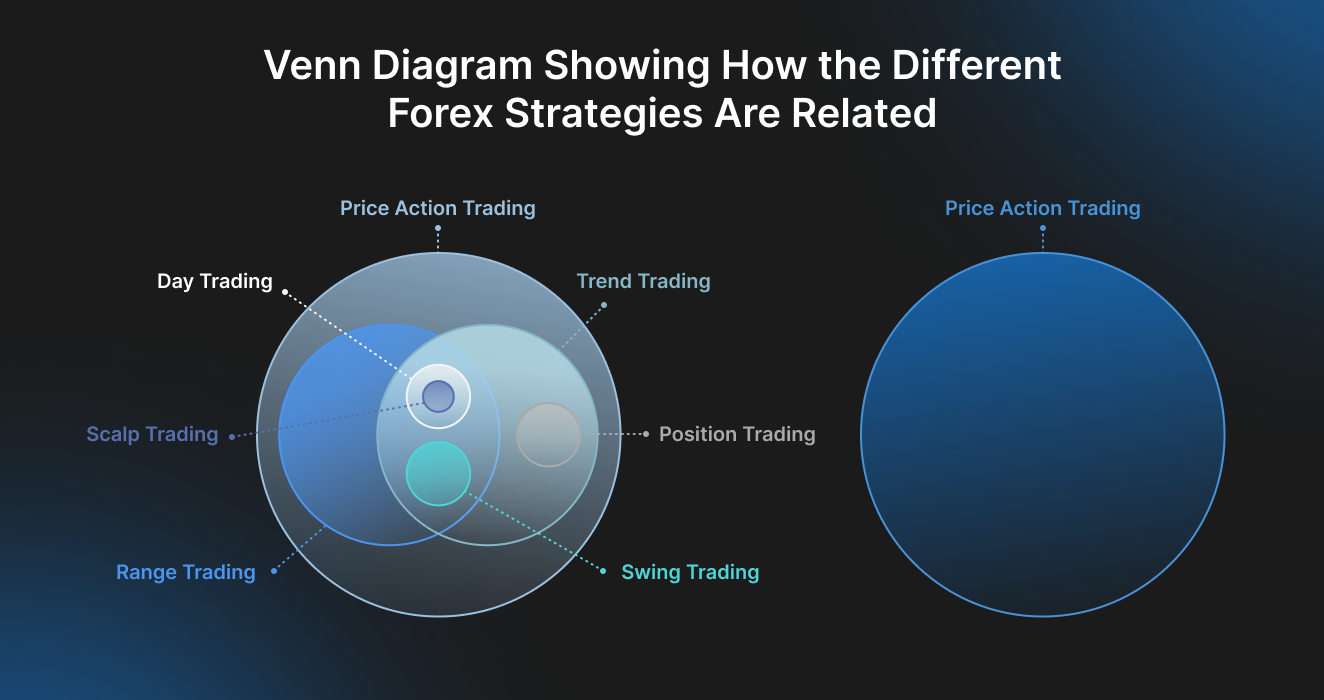 Venn Diagram Showing How the Different Forex Strategies Are Related

Price Action Trading

Day Trading

Trend Trading

Scalp Trading

Position Trading

Range Trading

Swing Trading

Price Action Trading